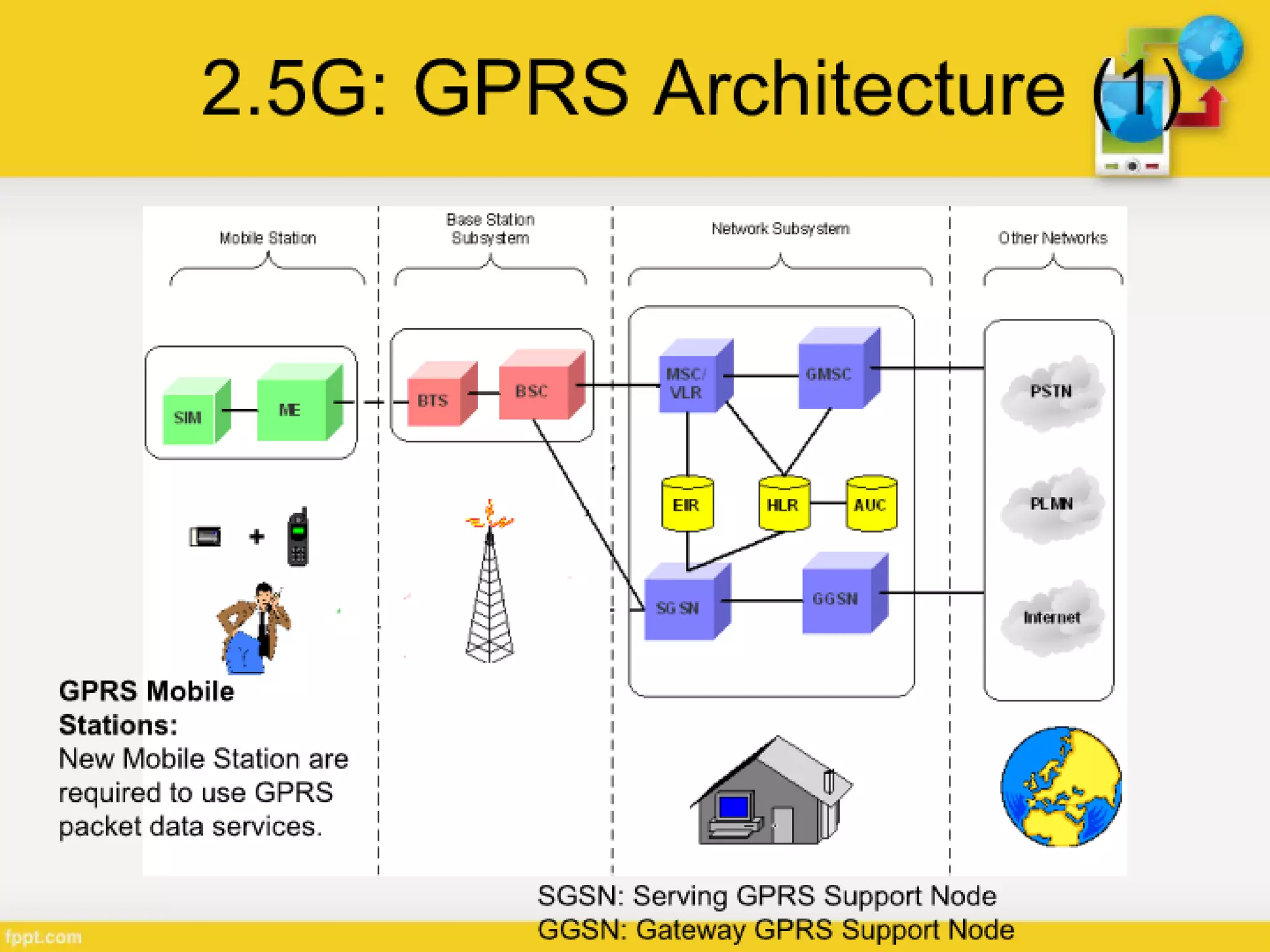 2.5G: GPRS Architecture (1)

Mobile Station

Base Station Subsystem

Network Subsystem

Other Networks

SIM

ME

BTS

BSC

MSC/ VLR

GMSC

EIR

HLR

AUC

SGSN

GGSN

PSTN

PLMN

Internet

GPRS Mobile Stations:
New Mobile Station are required to use GPRS packet data services.

SGSN: Serving GPRS Support Node
GGSN: Gateway GPRS Support Node

fppt.com